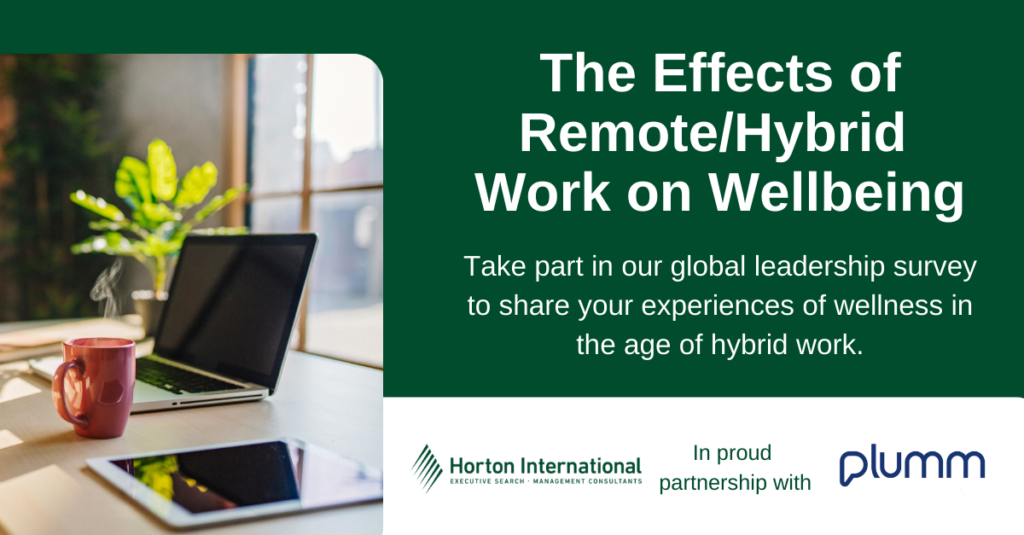 The Effects of Remote/Hybrid Work on Wellbeing

Take part in our global leadership survey to share your experiences of wellness in the age of hybrid work.

Horton International
EXECUTIVE SEARCH · MANAGEMENT CONSULTANTS

In proud partnership with

plumm